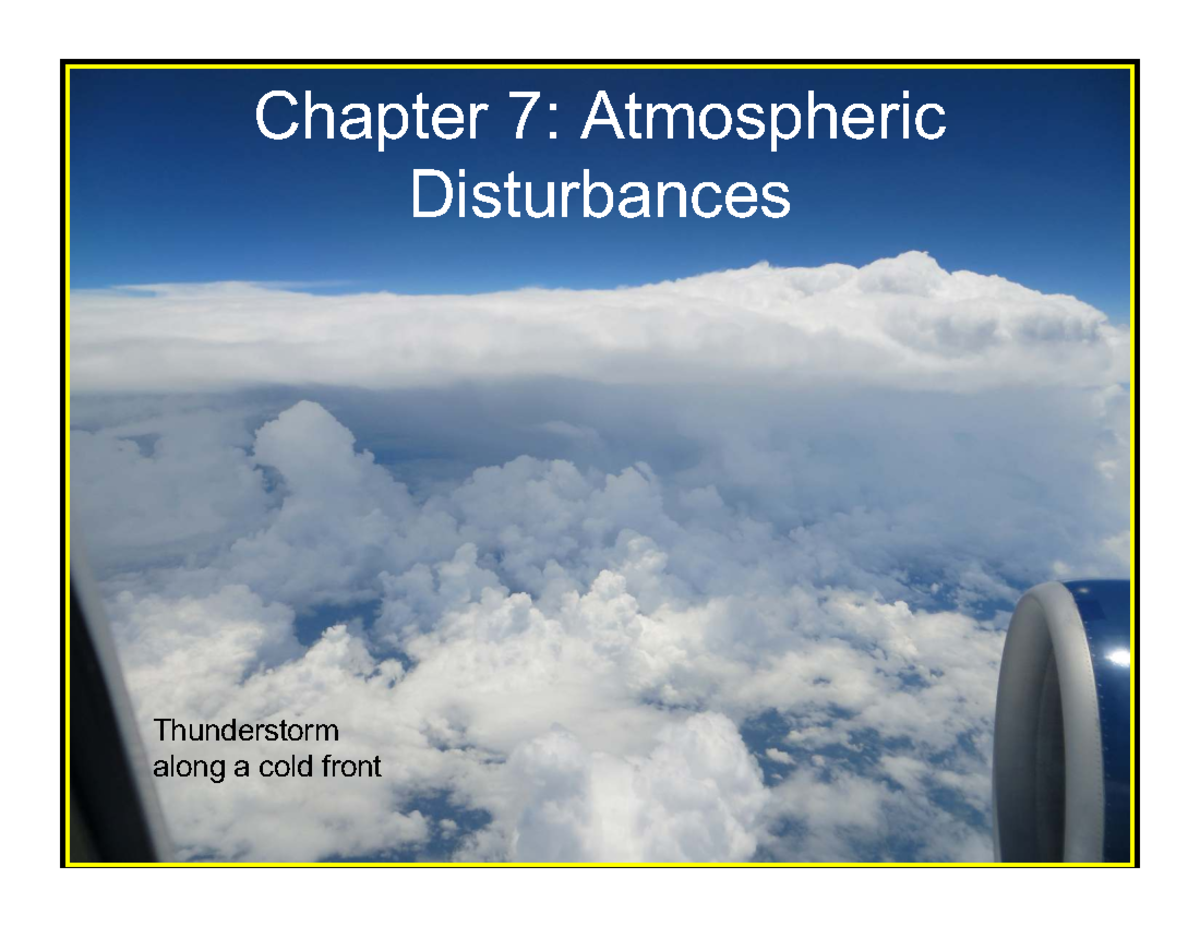 Chapter 7: Atmospheric Disturbances

Thunderstorm along a cold front